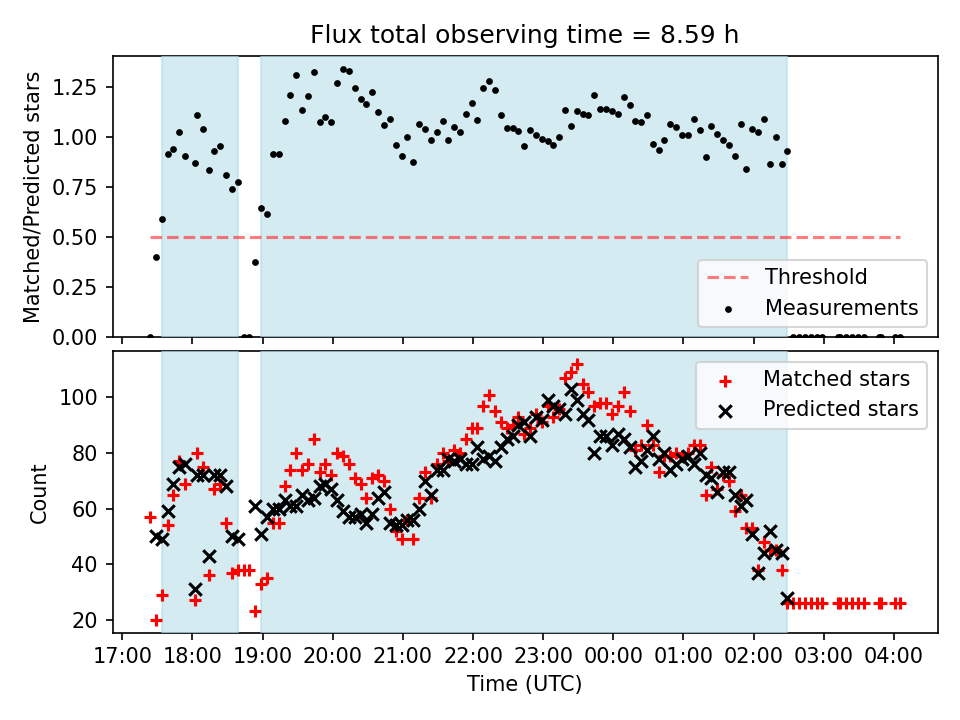 Flux total observing time = 8.59 h

Matched/Predicted stars

1.25
1.00
0.75
0.50
0.25
0.00

Threshold
Measurements

Count

100
80
60
40
20

Matched stars
Predicted stars

17:00 18:00 19:00 20:00 21:00 22:00 23:00 00:00 01:00 02:00 03:00 04:00

Time (UTC)